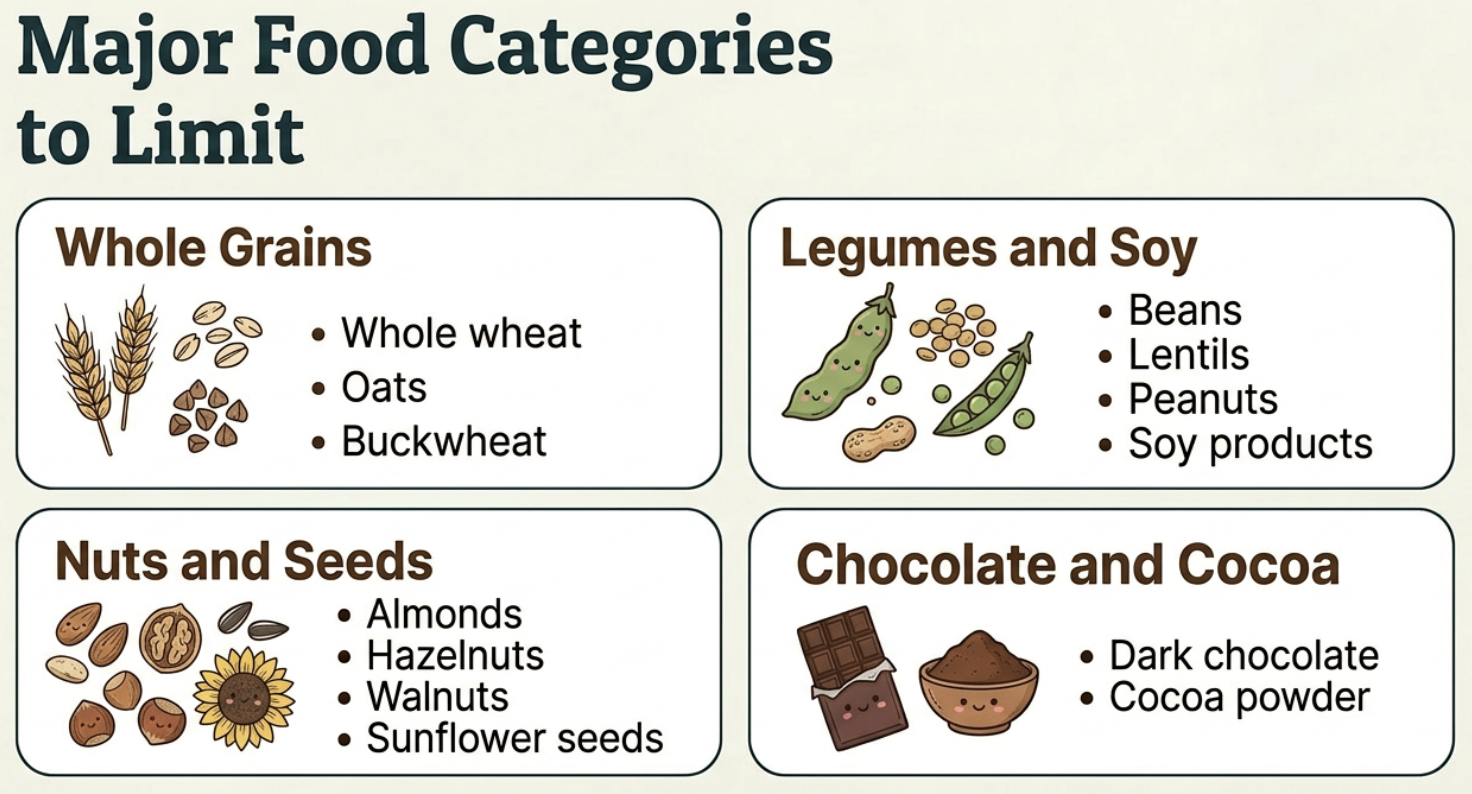 Major Food Categories to Limit

Whole Grains
• Whole wheat
• Oats
• Buckwheat

Legumes and Soy
• Beans
• Lentils
• Peanuts
• Soy products

Nuts and Seeds
• Almonds
• Hazelnuts
• Walnuts
• Sunflower seeds

Chocolate and Cocoa
• Dark chocolate
• Cocoa powder